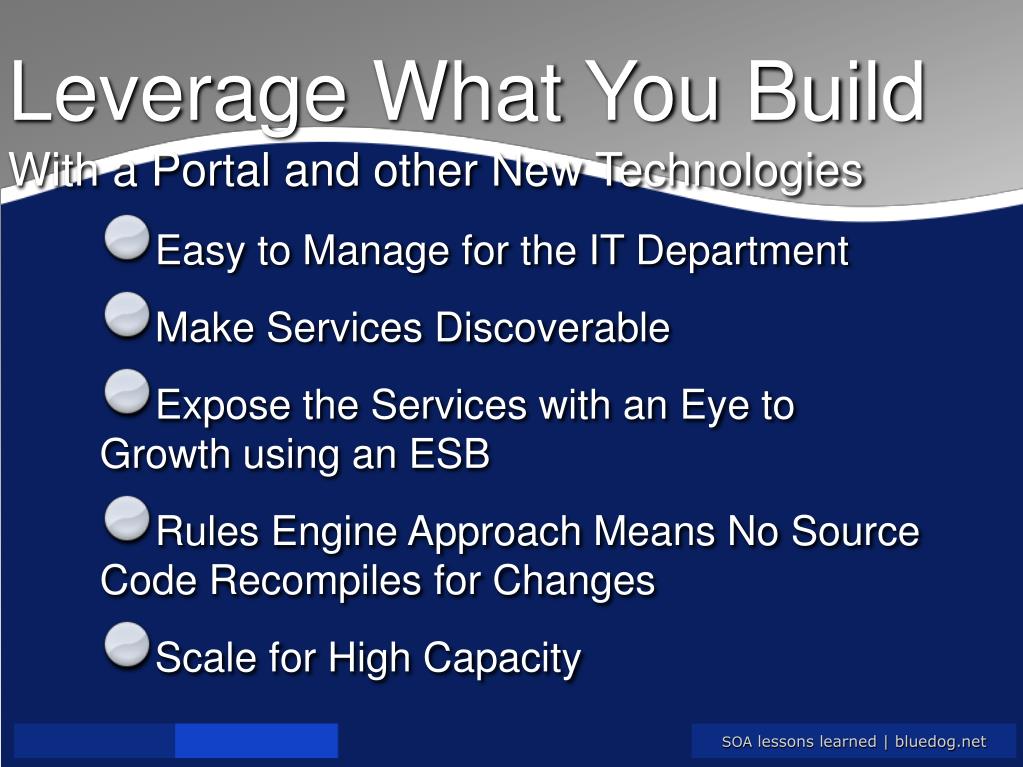 Leverage What You Build
With a Portal and other New Technologies

Easy to Manage for the IT Department

Make Services Discoverable

Expose the Services with an Eye to Growth using an ESB

Rules Engine Approach Means No Source Code Recompiles for Changes

Scale for High Capacity

SOA lessons learned | bluedog.net